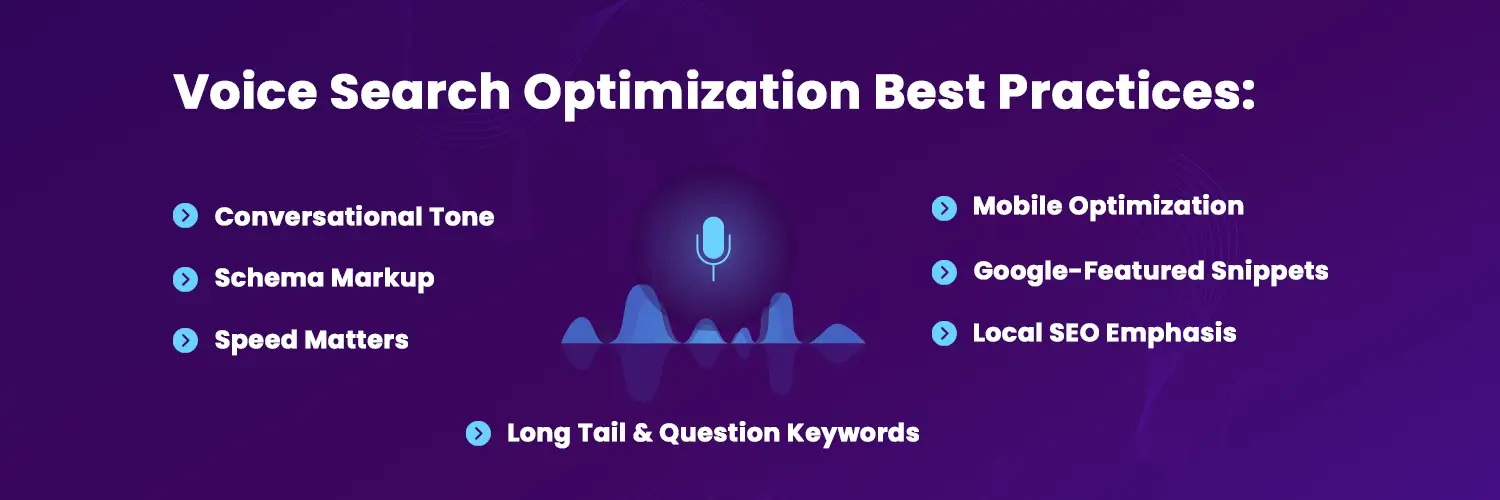 Voice Search Optimization Best Practices:

Conversational Tone

Schema Markup

Speed Matters

Mobile Optimization

Google-Featured Snippets

Local SEO Emphasis

Long Tail & Question Keywords